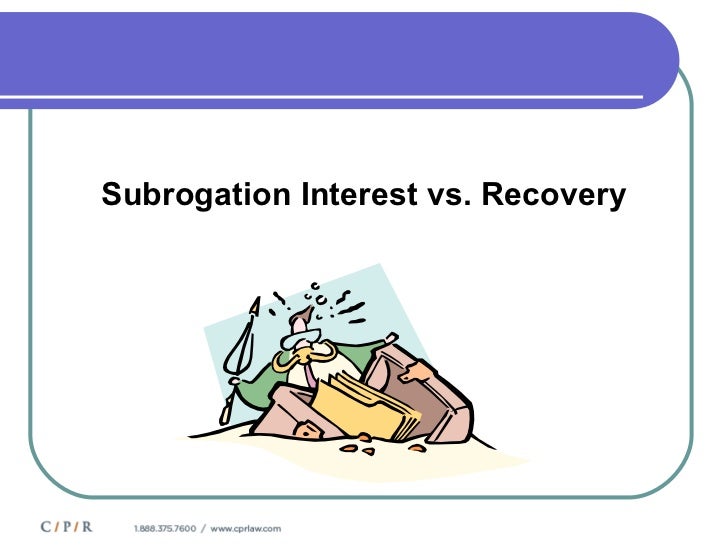 Subrogation Interest vs. Recovery

C/P/R 1.888.375.7600 / www.cprlaw.com